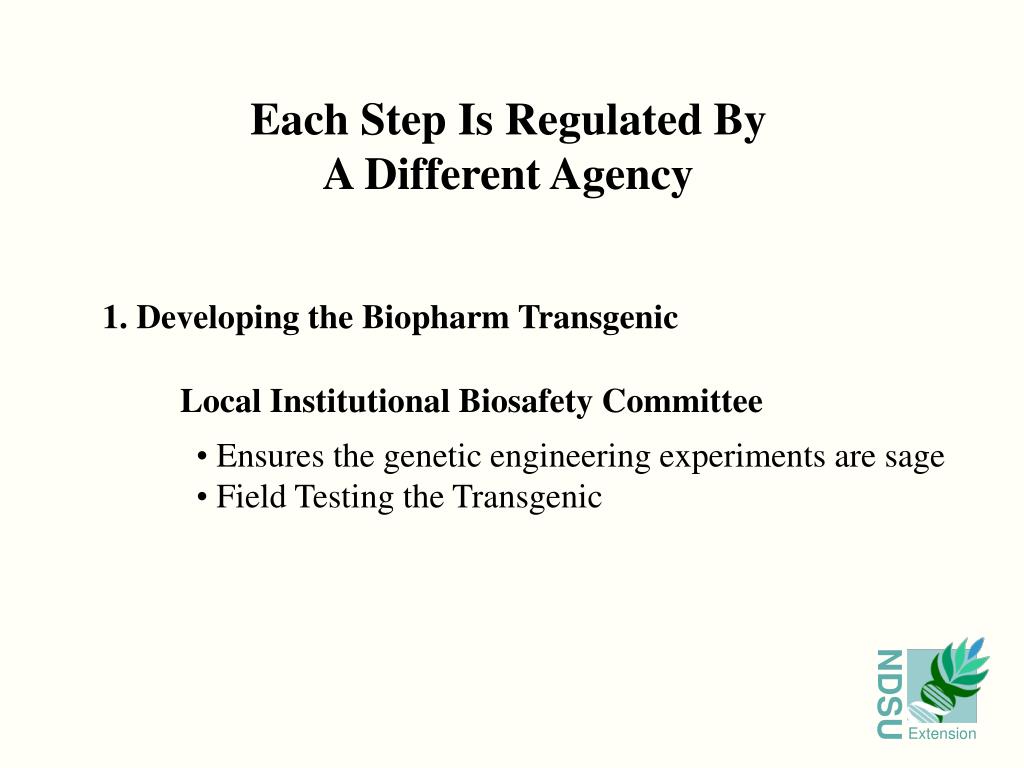 Each Step Is Regulated By
A Different Agency

1. Developing the Biopharm Transgenic

Local Institutional Biosafety Committee

• Ensures the genetic engineering experiments are sage
• Field Testing the Transgenic

NDSU
Extension